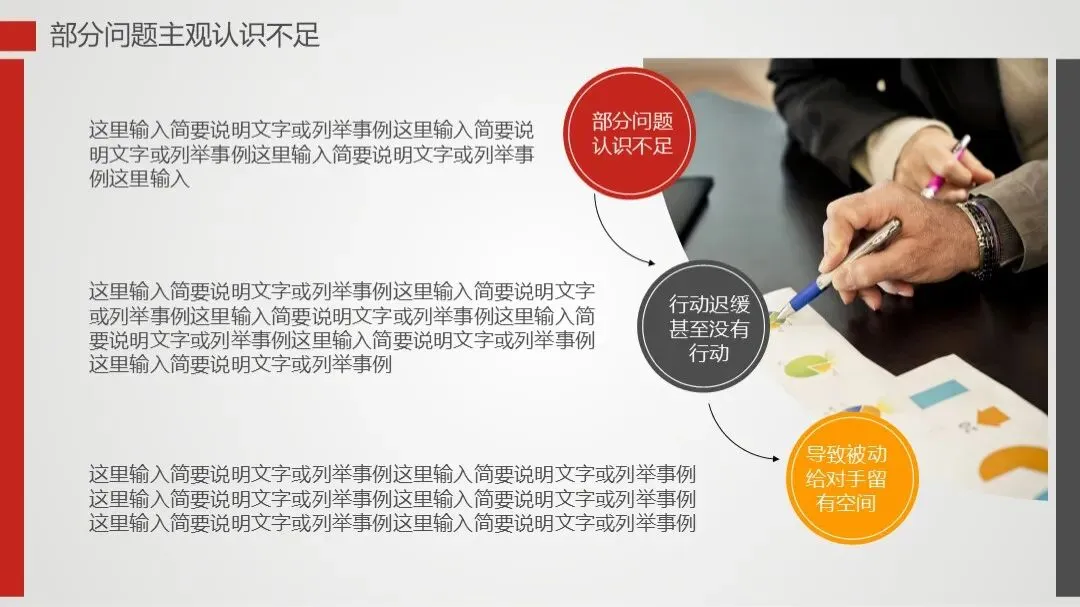 部分问题主观认识不足

这里输入简要说明文字或列举事例这里输入简要说明文字或列举事例这里输入简要说明文字或列举事例这里输入

部分问题认识不足

这里输入简要说明文字或列举事例这里输入简要说明文字或列举事例这里输入简要说明文字或列举事例这里输入简要说明文字或列举事例这里输入简要说明文字或列举事例这里输入简要说明文字或列举事例

行动迟缓甚至没有行动

这里输入简要说明文字或列举事例这里输入简要说明文字或列举事例这里输入简要说明文字或列举事例这里输入简要说明文字或列举事例这里输入简要说明文字或列举事例这里输入简要说明文字或列举事例

导致被动给对手留有空间